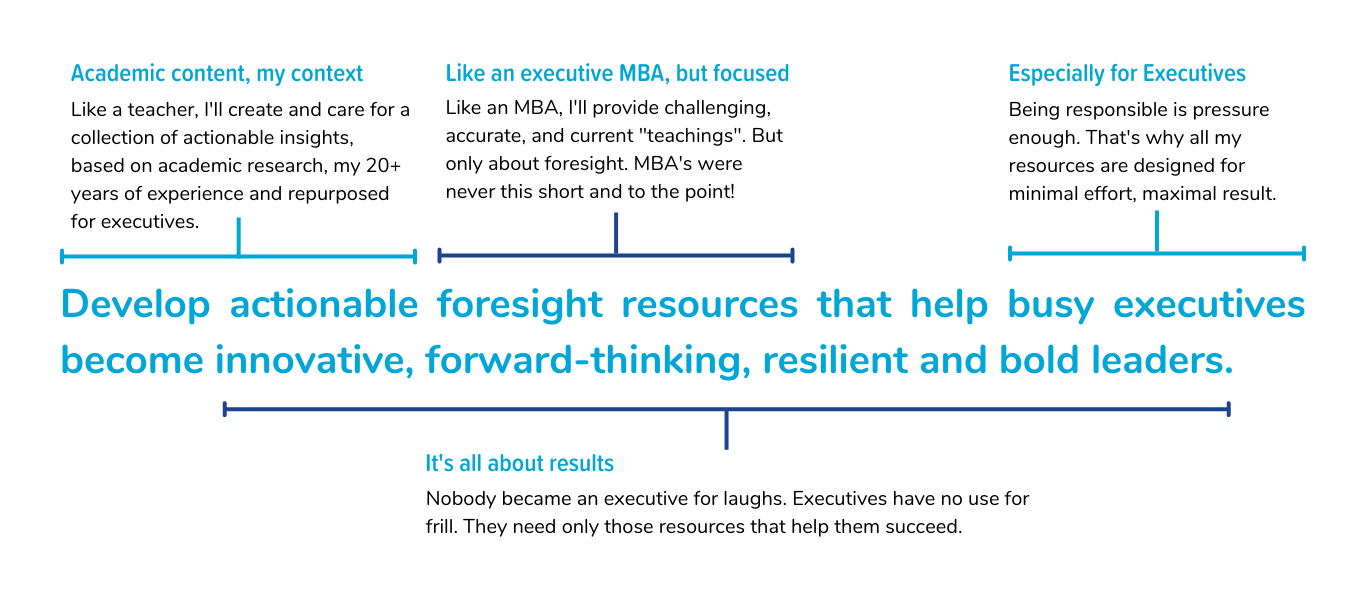 Academic content, my context

Like a teacher, I'll create and care for a collection of actionable insights, based on academic research, my 20+ years of experience and repurposed for executives.

Like an executive MBA, but focused

Like an MBA, I'll provide challenging, accurate, and current "teachings". But only about foresight. MBA's were never this short and to the point!

Especially for Executives

Being responsible is pressure enough. That's why all my resources are designed for minimal effort, maximal result.

Develop actionable foresight resources that help busy executives become innovative, forward-thinking, resilient and bold leaders.

It's all about results

Nobody became an executive for laughs. Executives have no use for frill. They need only those resources that help them succeed.